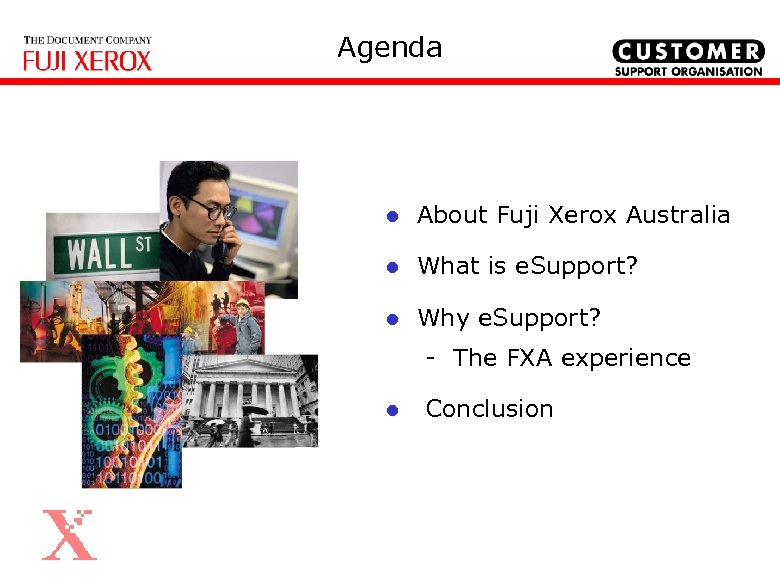 THE DOCUMENT COMPANY
FUJI XEROX

Agenda

CUSTOMER
SUPPORT ORGANISATION

WALL ST

- About Fuji Xerox Australia
- What is eSupport?
- Why eSupport?
  - The FXA experience
- Conclusion

X